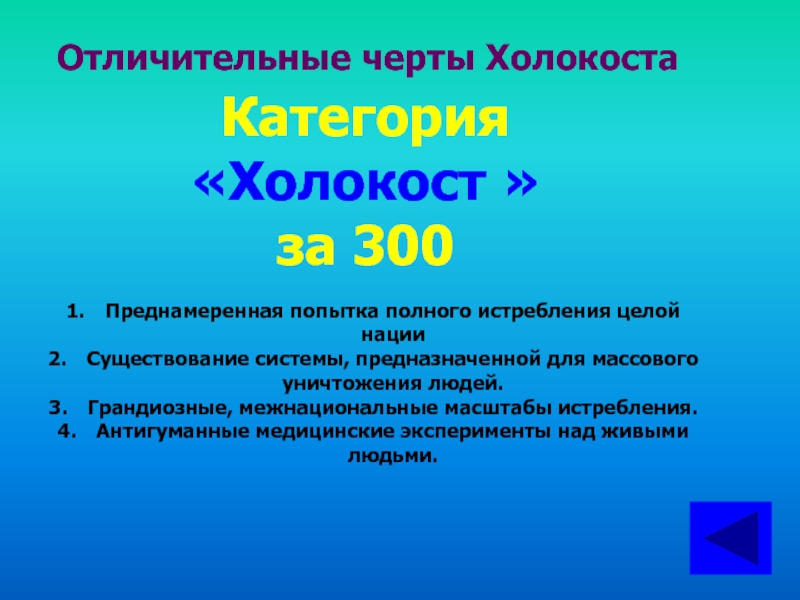 Отличительные черты Холокоста

Категория «Холокост » за 300

1. Преднамеренная попытка полного истребления целой нации
2. Существование системы, предназначенной для массового уничтожения людей.
3. Грандиозные, межнациональные масштабы истребления.
4. Антигуманные медицинские эксперименты над живыми людьми.